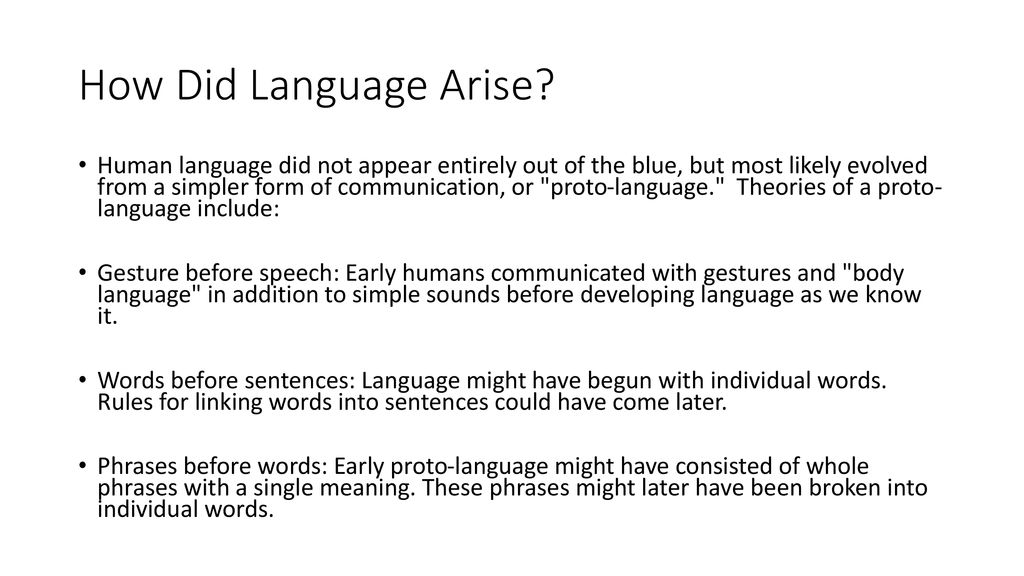 How Did Language Arise?

• Human language did not appear entirely out of the blue, but most likely evolved from a simpler form of communication, or "proto-language." Theories of a proto-language include:

• Gesture before speech: Early humans communicated with gestures and "body language" in addition to simple sounds before developing language as we know it.

• Words before sentences: Language might have begun with individual words. Rules for linking words into sentences could have come later.

• Phrases before words: Early proto-language might have consisted of whole phrases with a single meaning. These phrases might later have been broken into individual words.